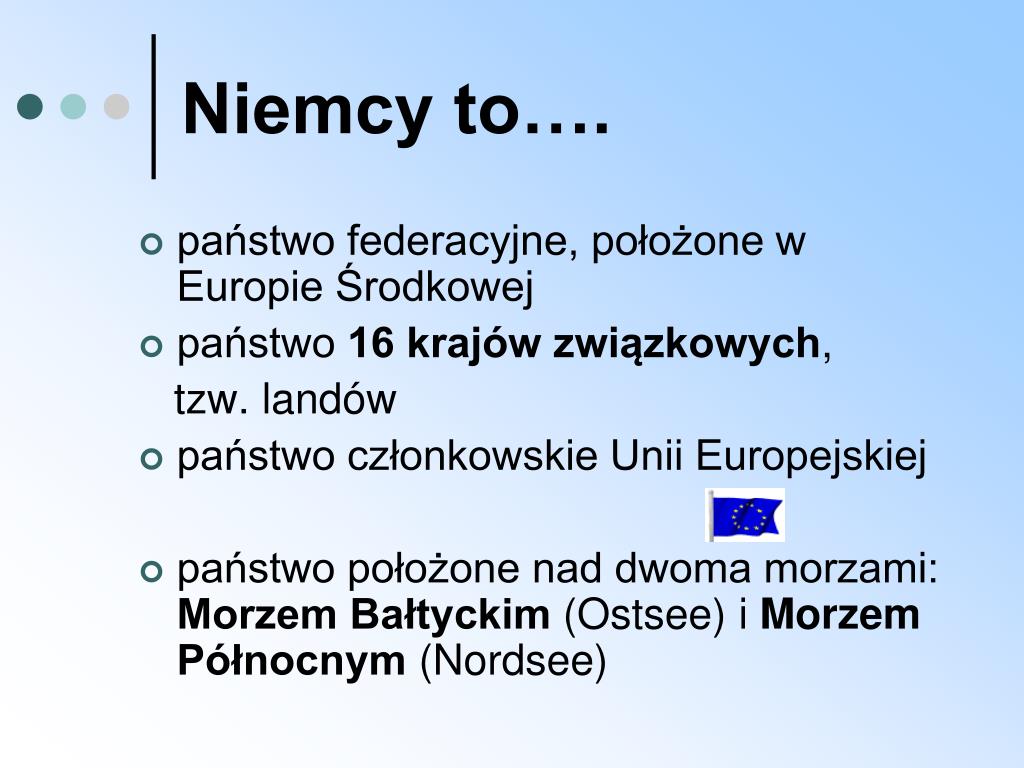 Niemcy to….

państwo federacyjne, położone w Europie Środkowej

państwo 16 krajów związkowych, tzw. landów

państwo członkowskie Unii Europejskiej

państwo położone nad dwoma morzami: Morzem Bałtyckim (Ostsee) i Morzem Północnym (Nordsee)